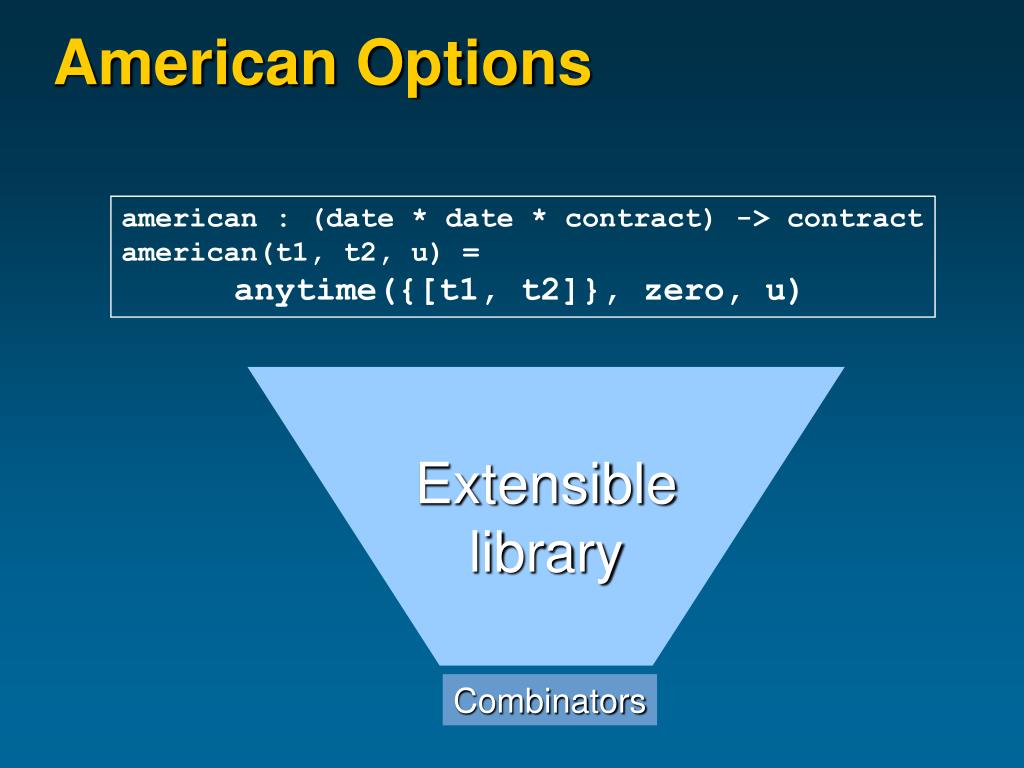 American Options

american : (date * date * contract) -> contract
american(t1, t2, u) =
anytime({[t1, t2]}, zero, u)

Extensible library

Combinators